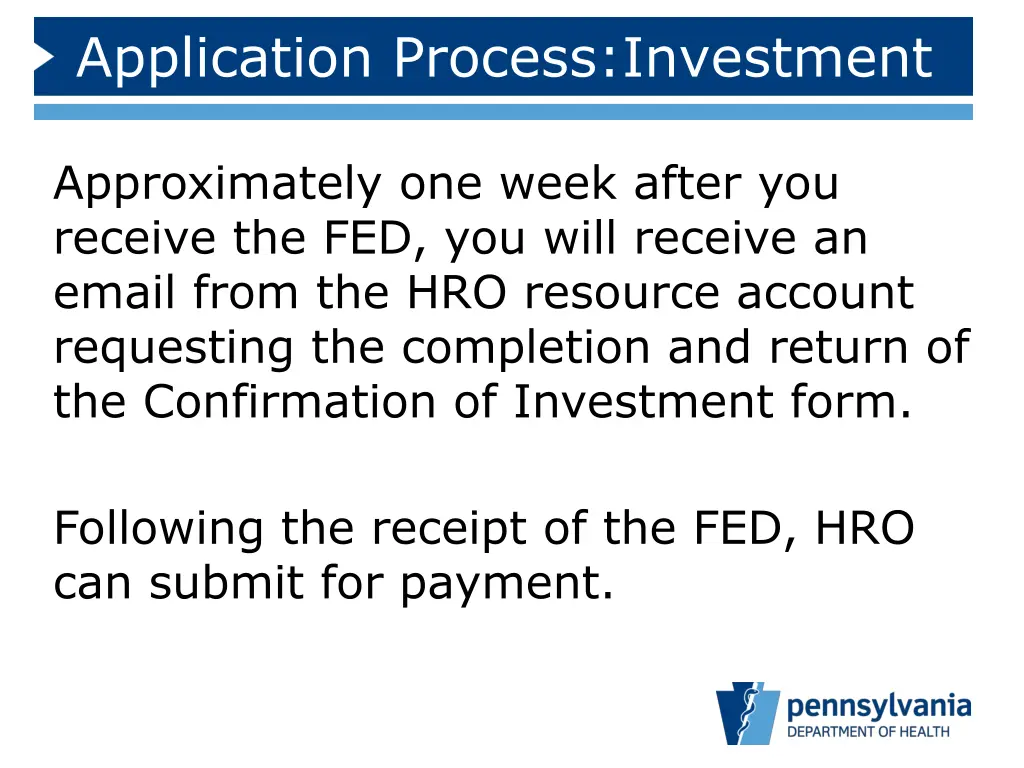 Application Process:Investment

Approximately one week after you receive the FED, you will receive an email from the HRO resource account requesting the completion and return of the Confirmation of Investment form.

Following the receipt of the FED, HRO can submit for payment.

pennsylvania
DEPARTMENT OF HEALTH